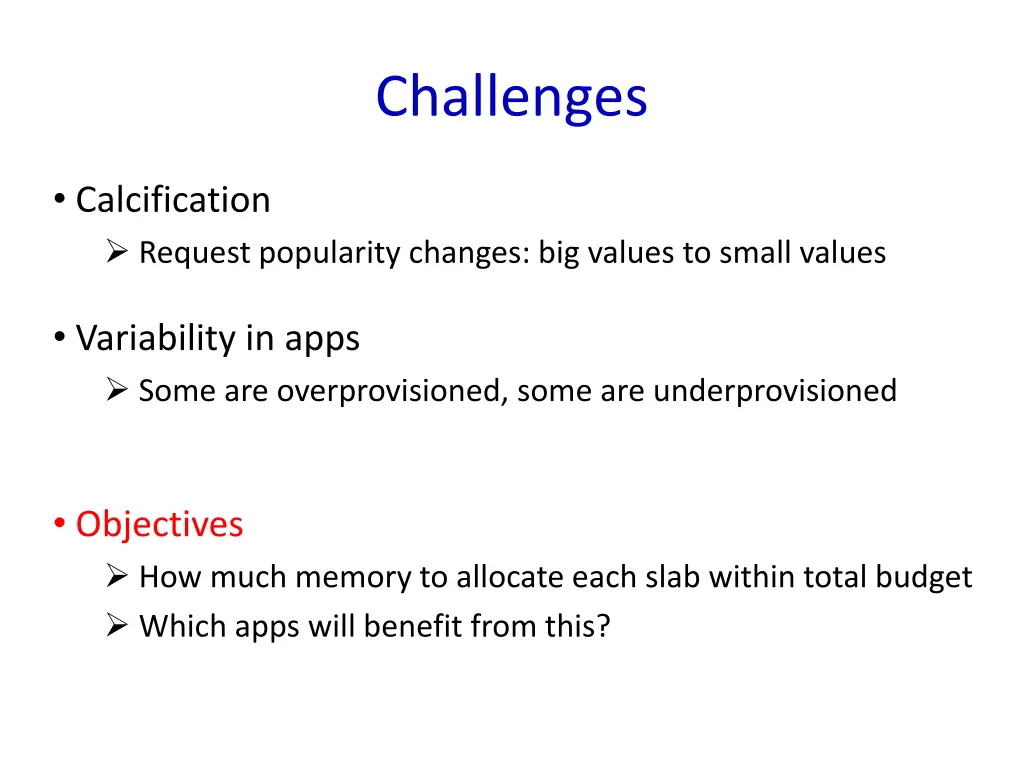 Challenges

• Calcification
➢ Request popularity changes: big values to small values

• Variability in apps
➢ Some are overprovisioned, some are underprovisioned

• Objectives
➢ How much memory to allocate each slab within total budget
➢ Which apps will benefit from this?